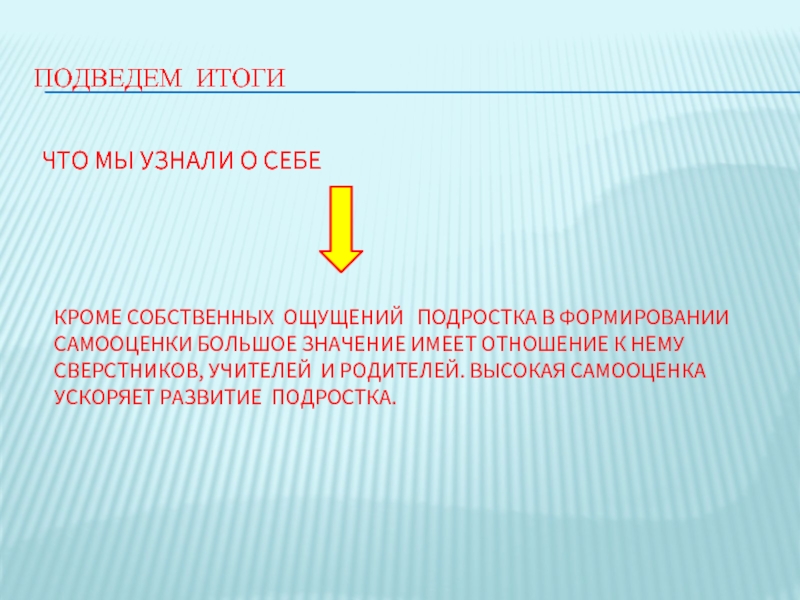 ПОДВЕДЕМ ИТОГИ

ЧТО МЫ УЗНАЛИ О СЕБЕ

КРОМЕ СОБСТВЕННЫХ ОЩУЩЕНИЙ ПОДРОСТКА В ФОРМИРОВАНИИ САМООЦЕНКИ БОЛЬШОЕ ЗНАЧЕНИЕ ИМЕЕТ ОТНОШЕНИЕ К НЕМУ СВЕРСТНИКОВ, УЧИТЕЛЕЙ И РОДИТЕЛЕЙ. ВЫСОКАЯ САМООЦЕНКА УСКОРЯЕТ РАЗВИТИЕ ПОДРОСТКА.